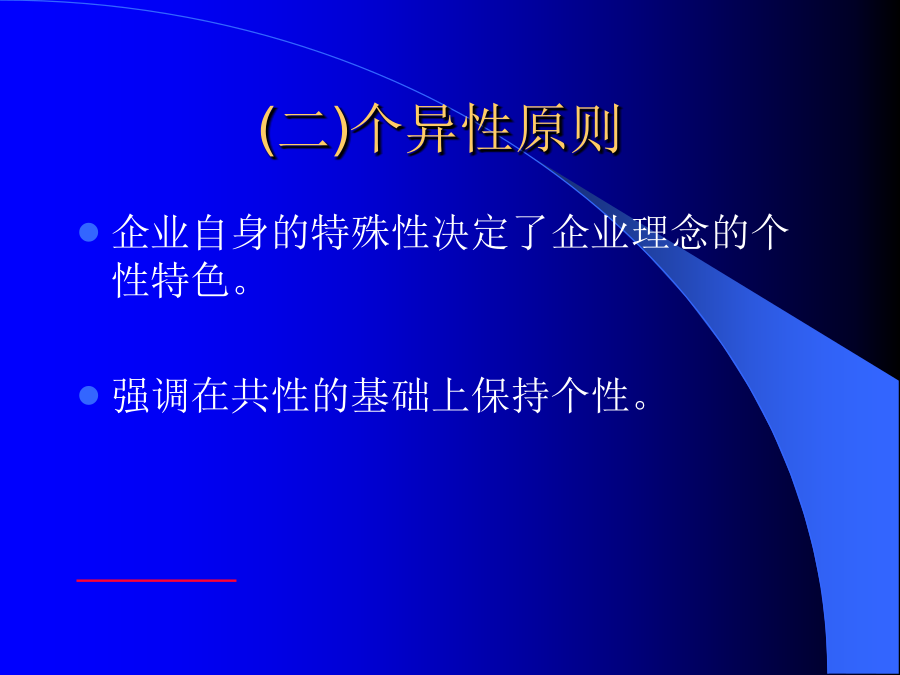 (二)个异性原则

企业自身的特殊性决定了企业理念的个性特色。

强调在共性的基础上保持个性。